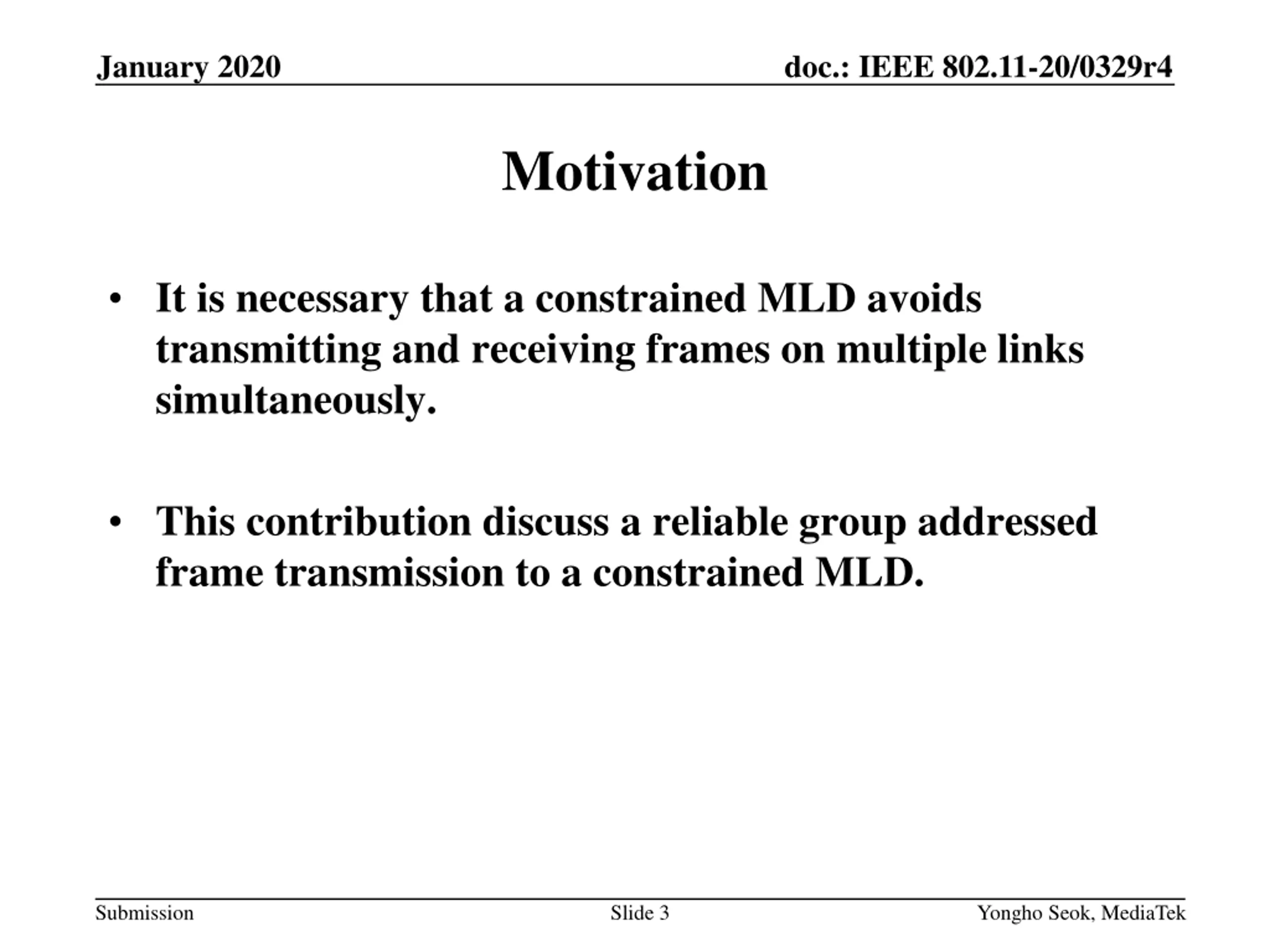 January 2020

doc.: IEEE 802.11-20/0329r4

Motivation

• It is necessary that a constrained MLD avoids transmitting and receiving frames on multiple links simultaneously.

• This contribution discuss a reliable group addressed frame transmission to a constrained MLD.

Submission

Slide 3

Yongho Seok, MediaTek